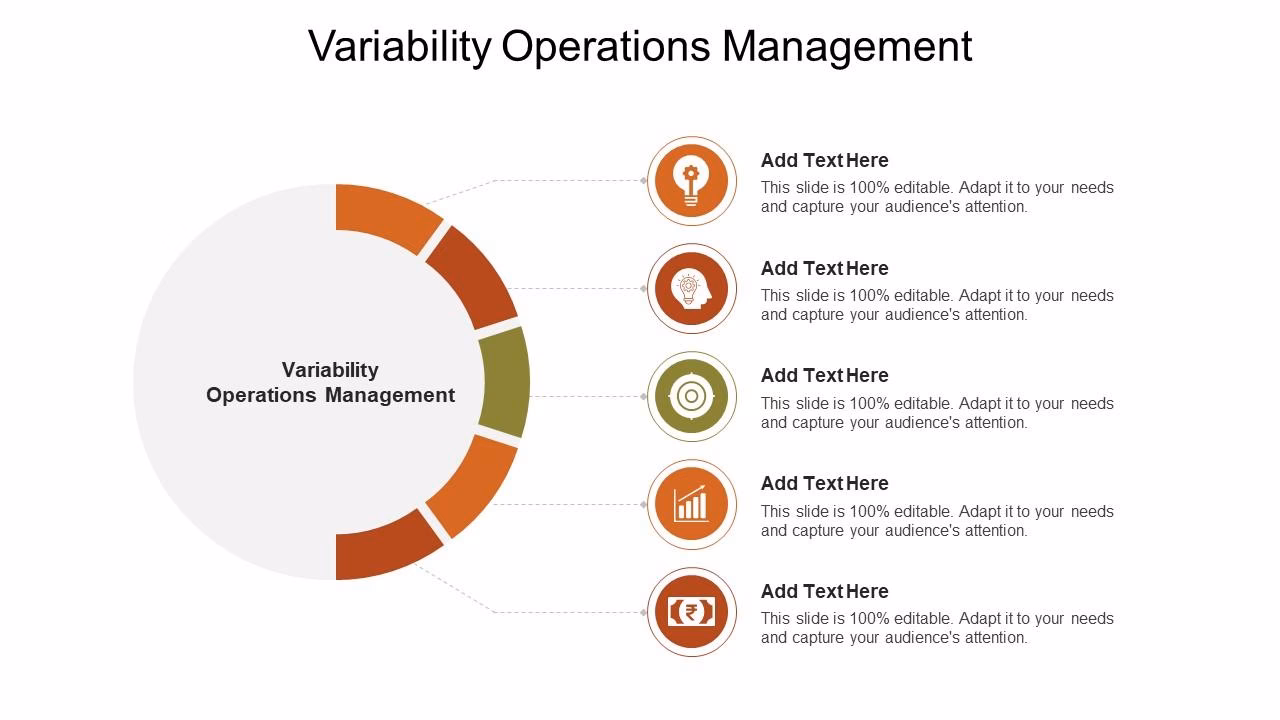 Variability Operations Management

Variability Operations Management

Add Text Here
This slide is 100% editable. Adapt it to your needs and capture your audience's attention.

Add Text Here
This slide is 100% editable. Adapt it to your needs and capture your audience's attention.

Add Text Here
This slide is 100% editable. Adapt it to your needs and capture your audience's attention.

Add Text Here
This slide is 100% editable. Adapt it to your needs and capture your audience's attention.

Add Text Here
This slide is 100% editable. Adapt it to your needs and capture your audience's attention.